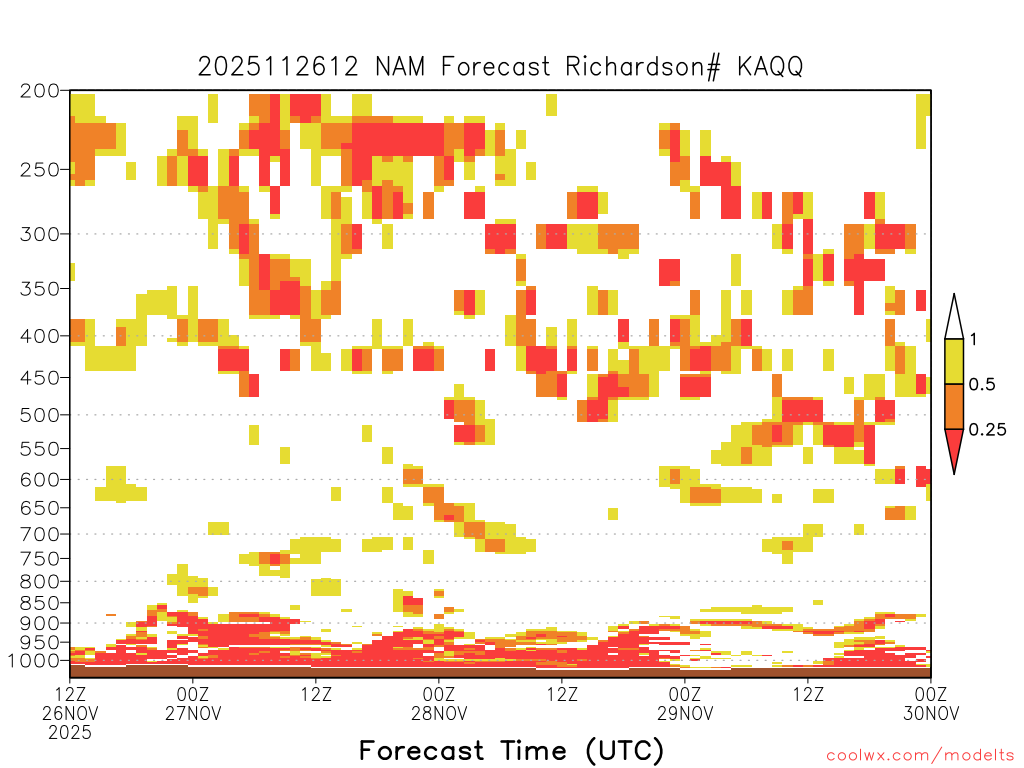 2025112612 NAM Forecast Richardson# KAQQ

200
250
300
350
400
450
500
550
600
650
700
750
800
850
900
950
1000

1
0.5
0.25

12Z 26NOV 2025
00Z 27NOV
12Z
00Z 28NOV
12Z
00Z 29NOV
12Z
00Z 30NOV

Forecast Time (UTC)

coolwx.com/modelts